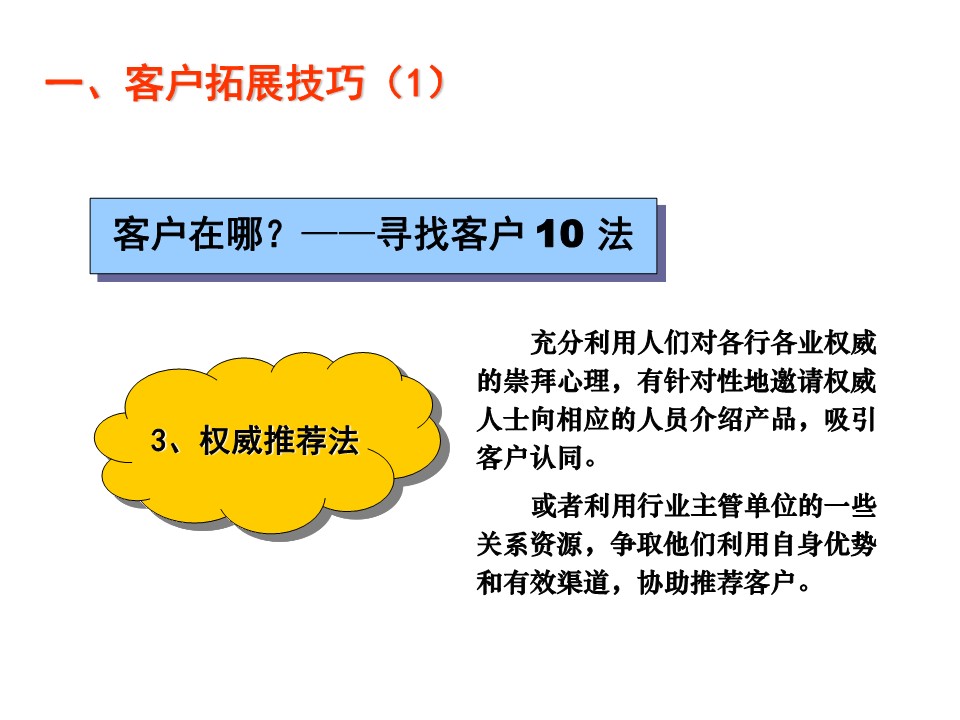 一、客户拓展技巧（1）

客户在哪？——寻找客户 10 法

3、权威推荐法

充分利用人们对各行各业权威的崇拜心理，有针对性地邀请权威人士向相应的人员介绍产品，吸引客户认同。

或者利用行业主管单位的一些关系资源，争取他们利用自身优势和有效渠道，协助推荐客户。